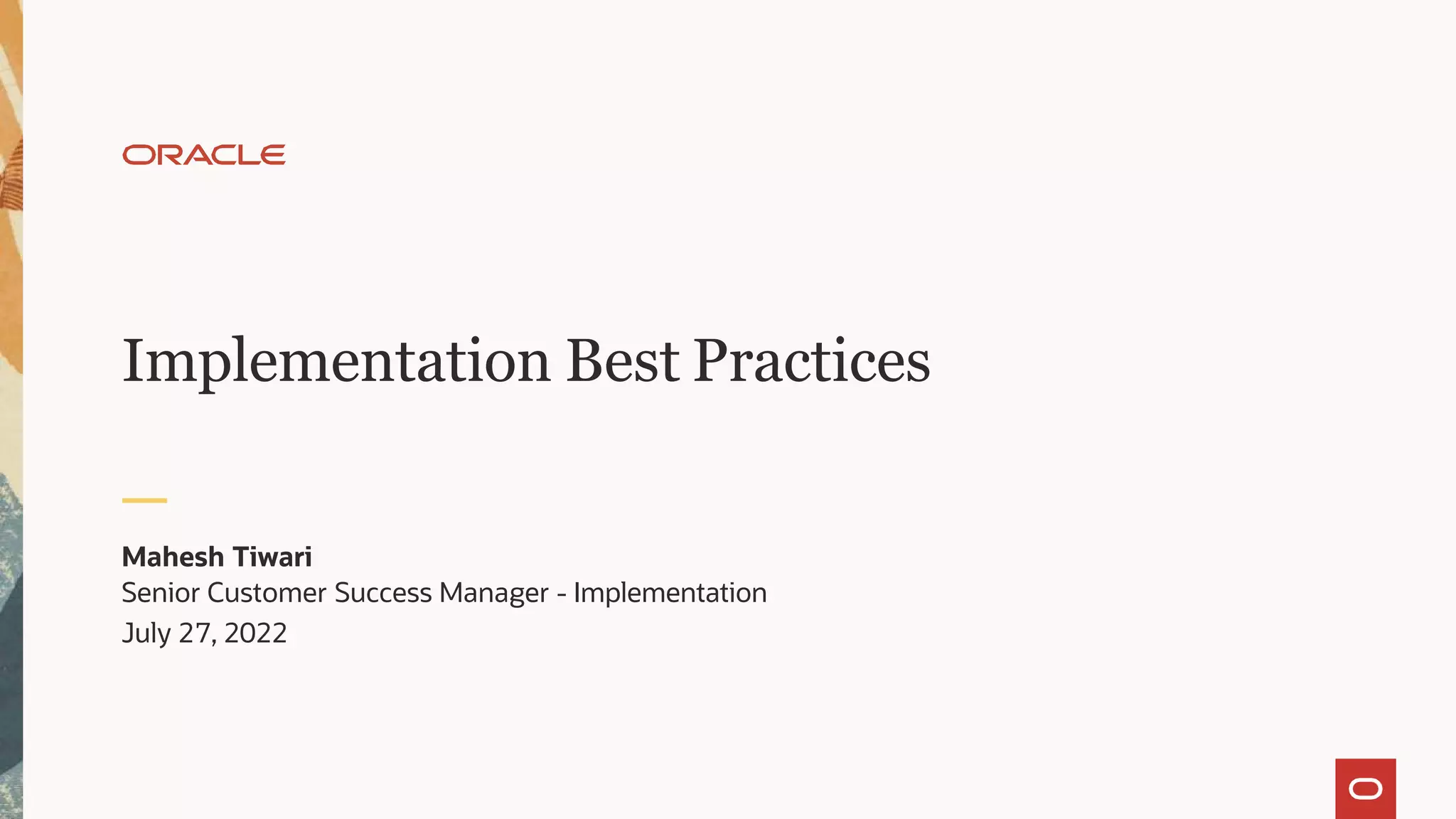 ORACLE

Implementation Best Practices

Mahesh Tiwari
Senior Customer Success Manager - Implementation
July 27, 2022